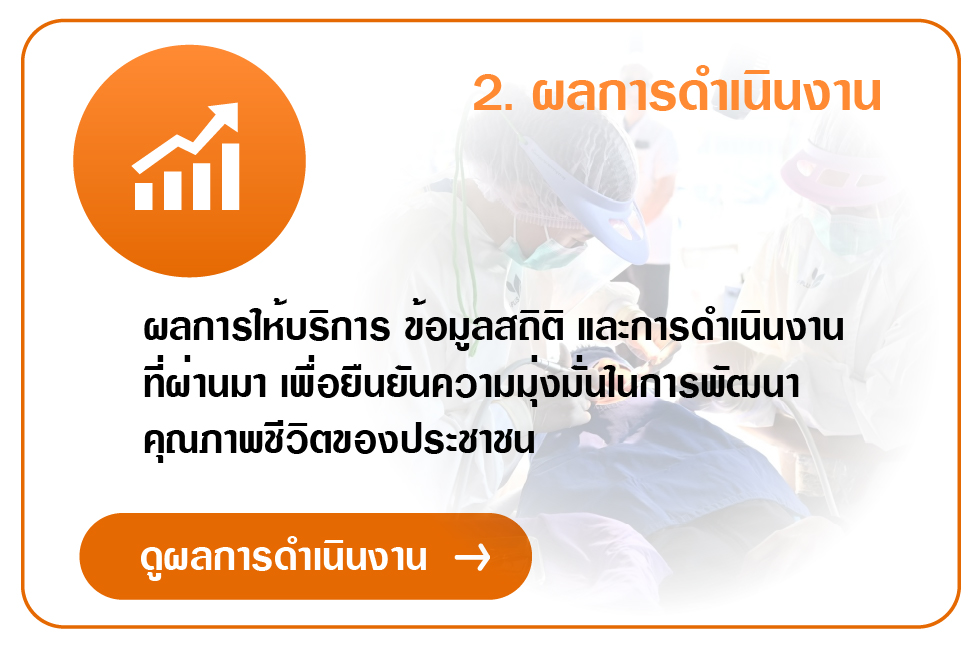 2. ผลการดำเนินงาน

ผลการให้บริการ ข้อมูลสถิติ และการดำเนินงานที่ผ่านมา เพื่อยืนยันความมุ่งมั่นในการพัฒนาคุณภาพชีวิตของประชาชน

ดูผลการดำเนินงาน →